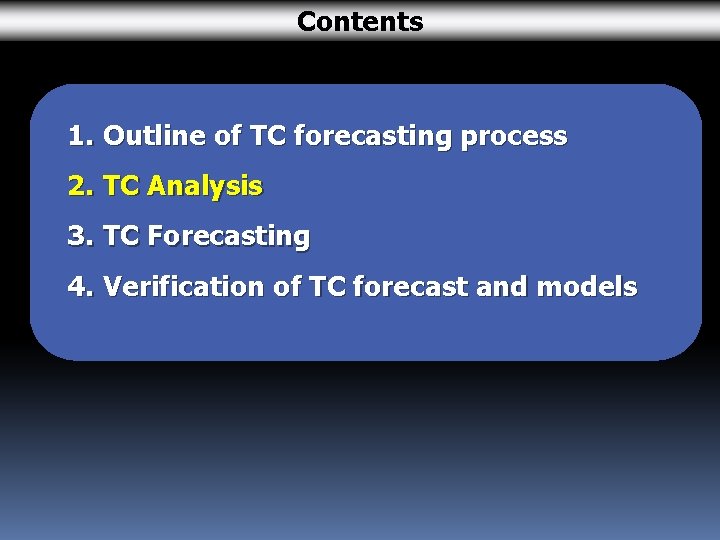 Contents

1. Outline of TC forecasting process
2. TC Analysis
3. TC Forecasting
4. Verification of TC forecast and models